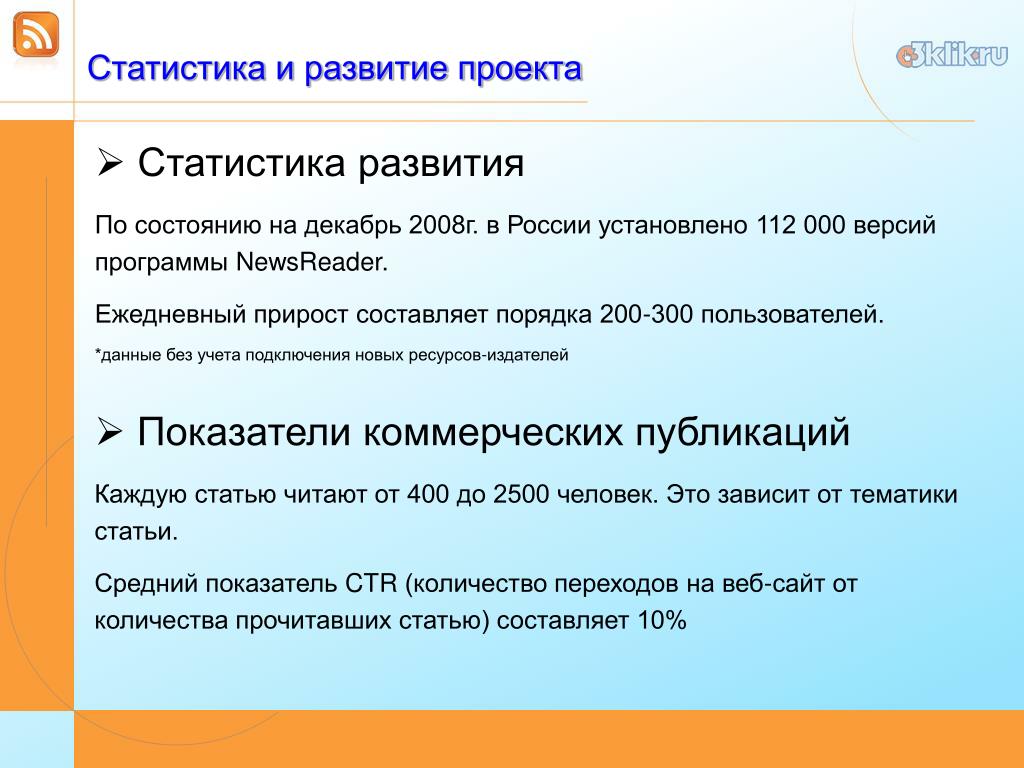 Статистика и развитие проекта

3klik.ru

➢ Статистика развития

По состоянию на декабрь 2008г. в России установлено 112 000 версий программы NewsReader.

Ежедневный прирост составляет порядка 200-300 пользователей.

*данные без учета подключения новых ресурсов-издателей

➢ Показатели коммерческих публикаций

Каждую статью читают от 400 до 2500 человек. Это зависит от тематики статьи.

Средний показатель CTR (количество переходов на веб-сайт от количества прочитавших статью) составляет 10%